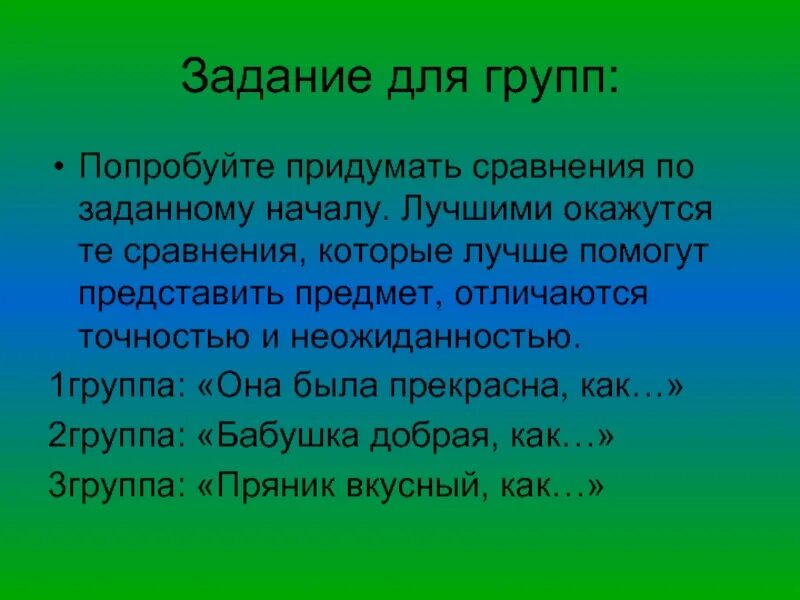 Задание для групп:

• Попробуйте придумать сравнения по заданному началу. Лучшими окажутся те сравнения, которые лучше помогут представить предмет, отличаются точностью и неожиданностью.

1группа: «Она была прекрасна, как…»

2группа: «Бабушка добрая, как…»

3группа: «Пряник вкусный, как…»